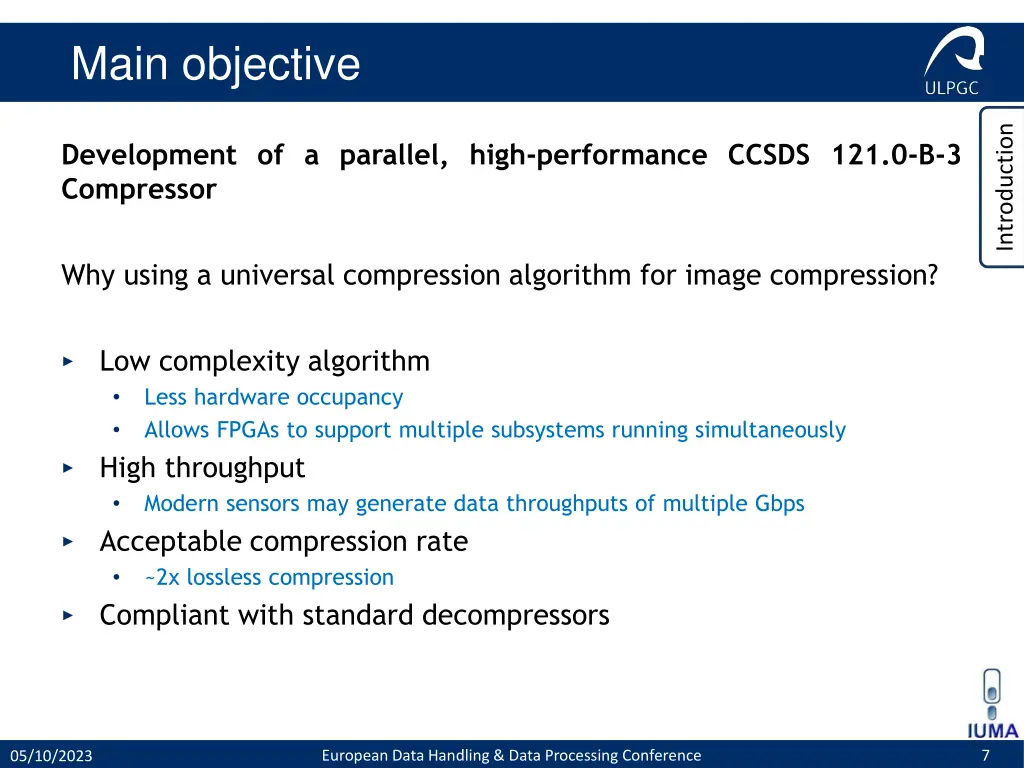 Main objective

ULPGC

Introduction

Development of a parallel, high-performance CCSDS 121.0-B-3 Compressor

Why using a universal compression algorithm for image compression?

▸ Low complexity algorithm
• Less hardware occupancy
• Allows FPGAs to support multiple subsystems running simultaneously
▸ High throughput
• Modern sensors may generate data throughputs of multiple Gbps
▸ Acceptable compression rate
• ~2x lossless compression
▸ Compliant with standard decompressors

IUMA

05/10/2023 European Data Handling & Data Processing Conference 7